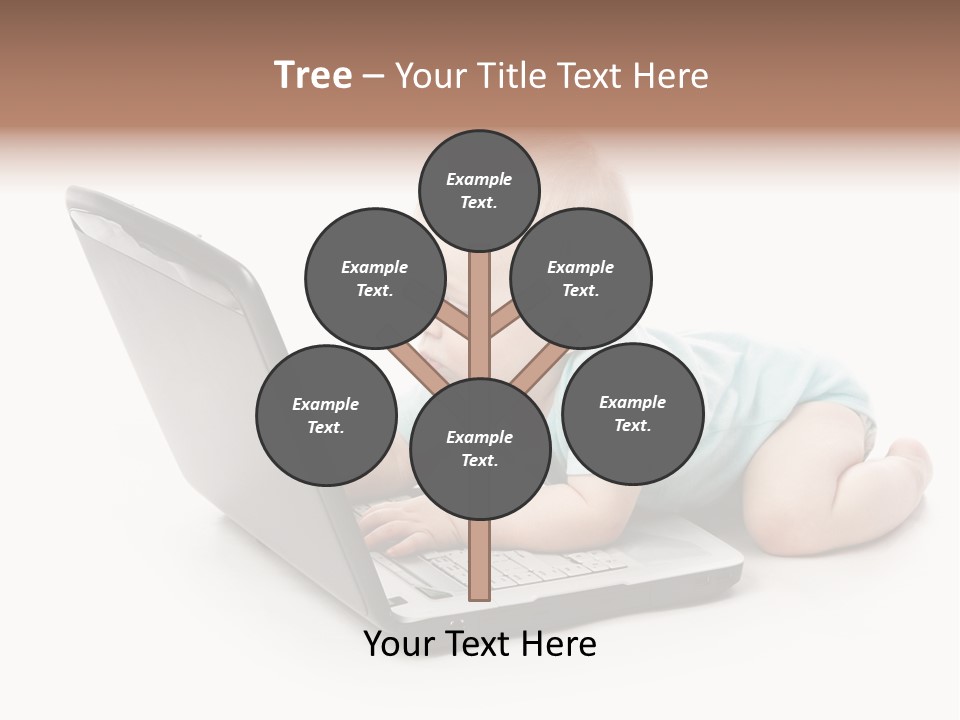 Tree – Your Title Text Here

Example Text.

Example Text.

Example Text.

Example Text.

Example Text.

Example Text.

Your Text Here